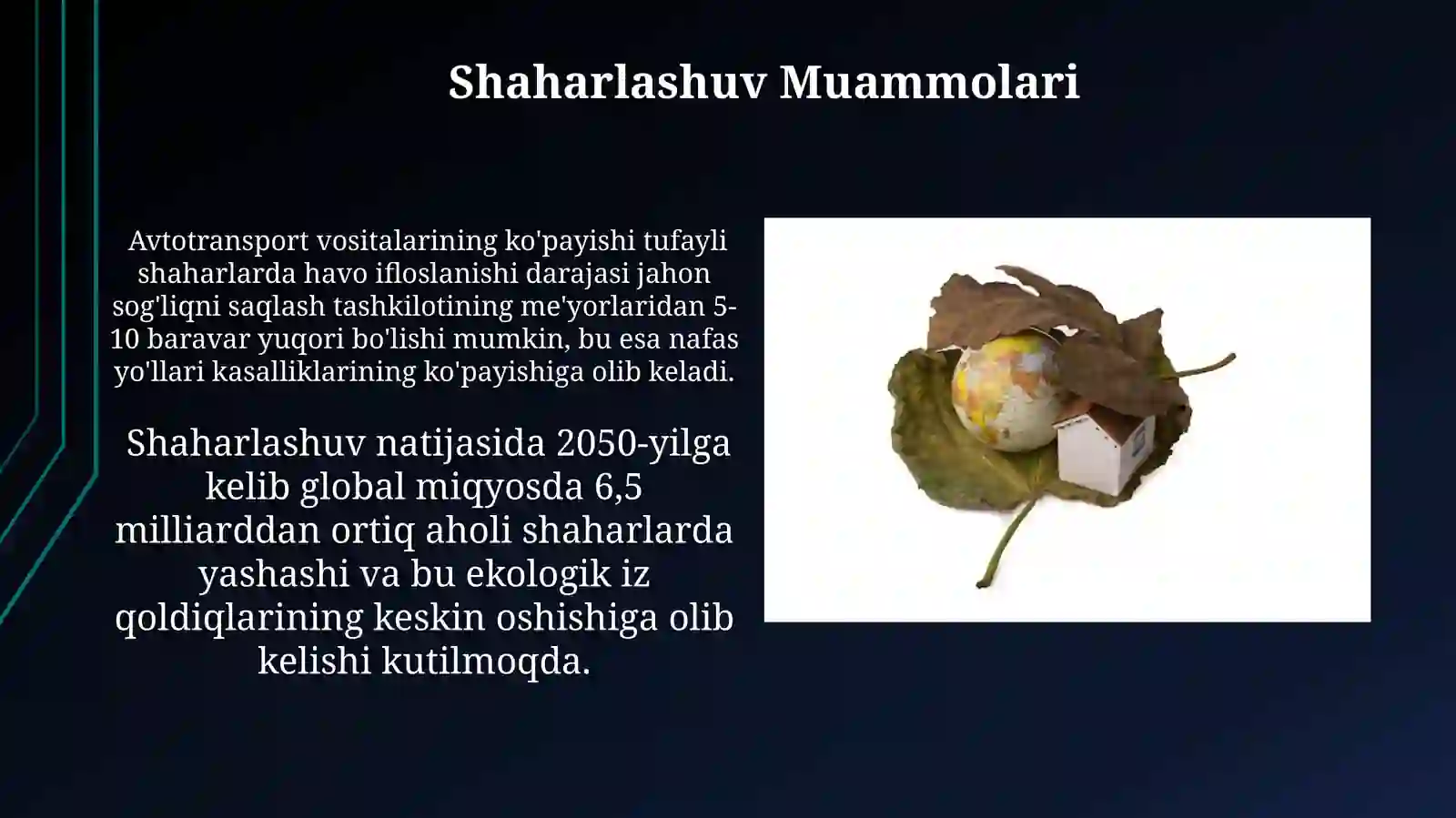 Shaharlashuv Muammolari

Avtotransport vositalarining ko'payishi tufayli shaharlarda havo ifloslanishi darajasi jahon sog'liqni saqlash tashkilotining me'yorlaridan 5-10 baravar yuqori bo'lishi mumkin, bu esa nafas yo'llari kasalliklarining ko'payishiga olib keladi.

Shaharlashuv natijasida 2050-yilga kelib global miqyosda 6,5 milliarddan ortiq aholi shaharlarda yashashi va bu ekologik iz qoldiqlarining keskin oshishiga olib kelishi kutilmoqda.